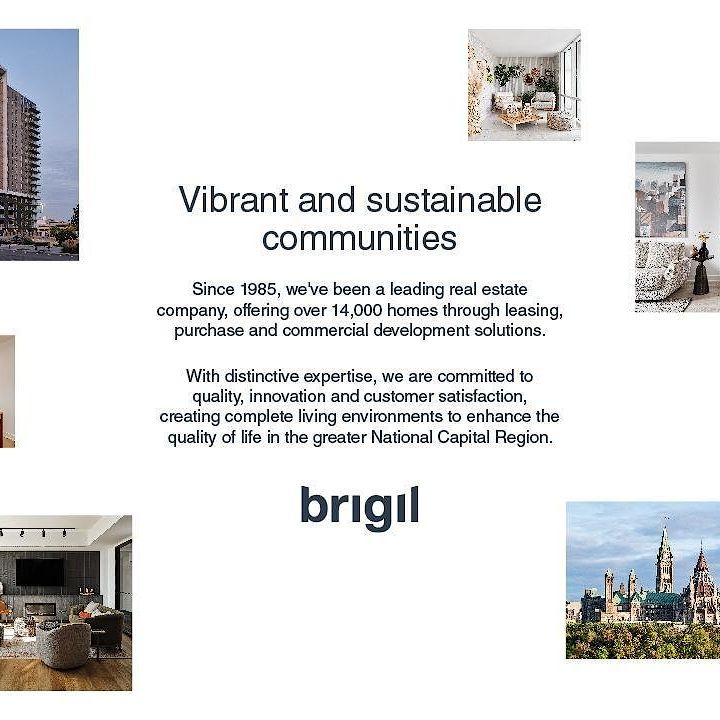 Vibrant and sustainable communities

Since 1985, we've been a leading real estate company, offering over 14,000 homes through leasing, purchase and commercial development solutions.

With distinctive expertise, we are committed to quality, innovation and customer satisfaction, creating complete living environments to enhance the quality of life in the greater National Capital Region.

brigil